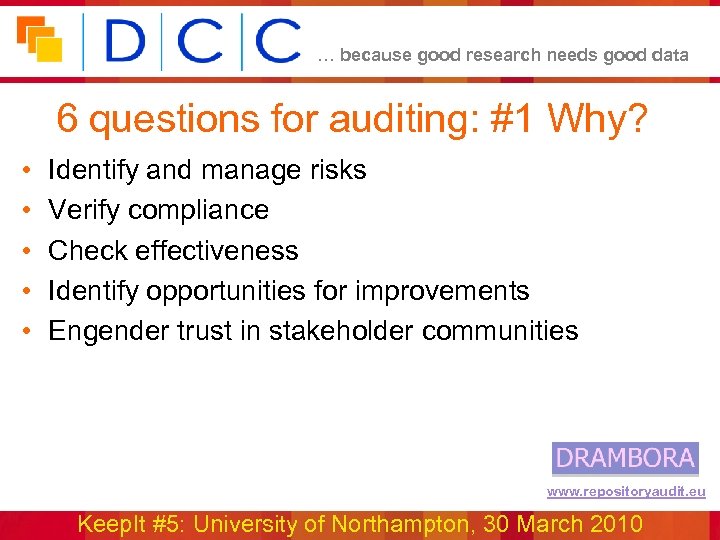 DCC … because good research needs good data

6 questions for auditing: #1 Why?

• Identify and manage risks
• Verify compliance
• Check effectiveness
• Identify opportunities for improvements
• Engender trust in stakeholder communities

DRAMBORA

www.repositoryaudit.eu

KeepIt #5: University of Northampton, 30 March 2010